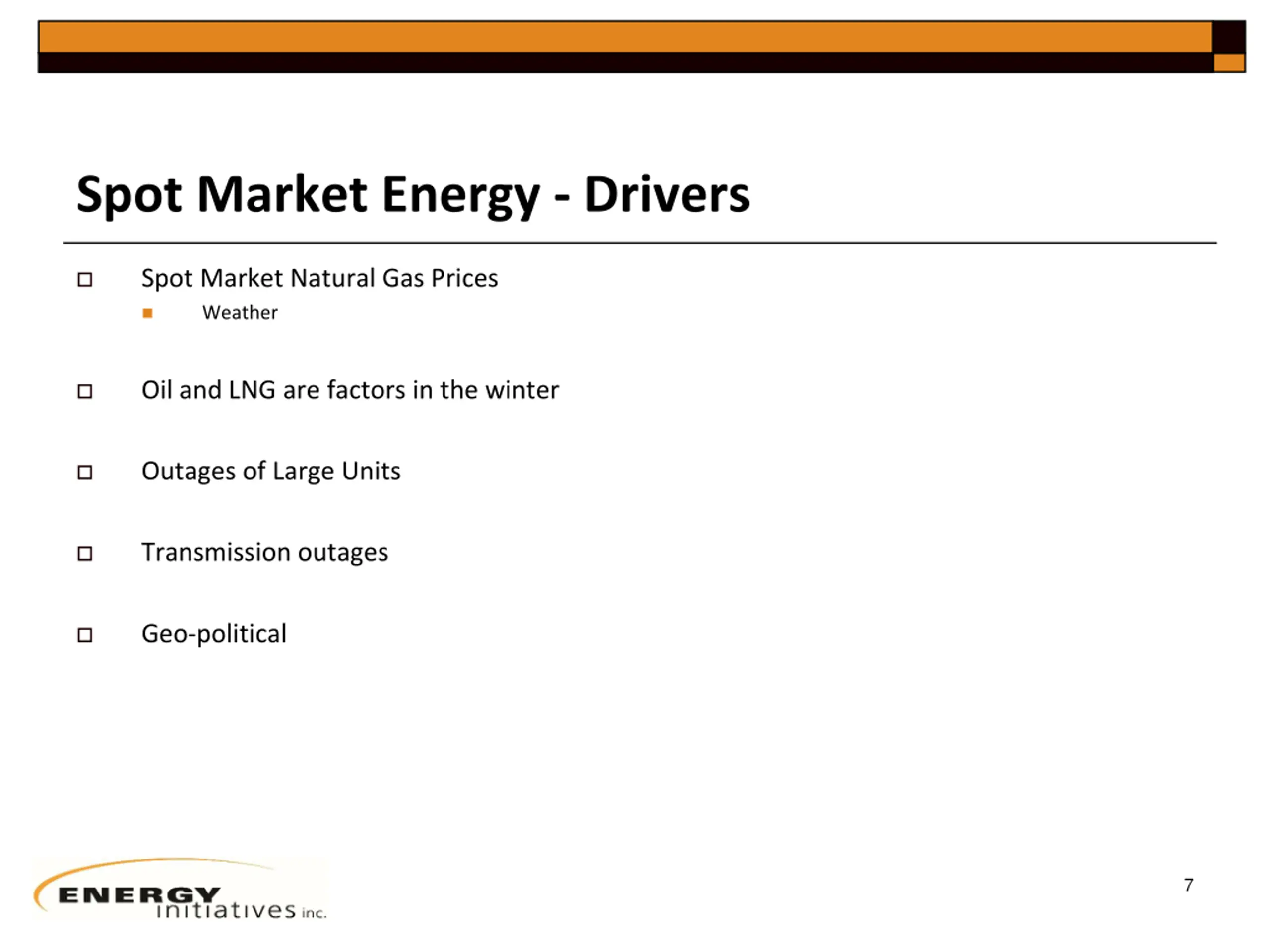 Spot Market Energy - Drivers

Spot Market Natural Gas Prices

Weather

Oil and LNG are factors in the winter

Outages of Large Units

Transmission outages

Geo-political

ENERGY initiatives inc.

7